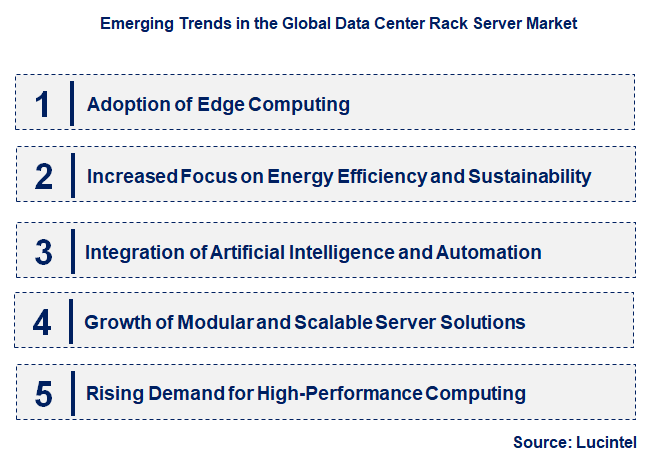 Emerging Trends in the Global Data Center Rack Server Market

1 Adoption of Edge Computing

2 Increased Focus on Energy Efficiency and Sustainability

3 Integration of Artificial Intelligence and Automation

4 Growth of Modular and Scalable Server Solutions

5 Rising Demand for High-Performance Computing

Source: Lucintel